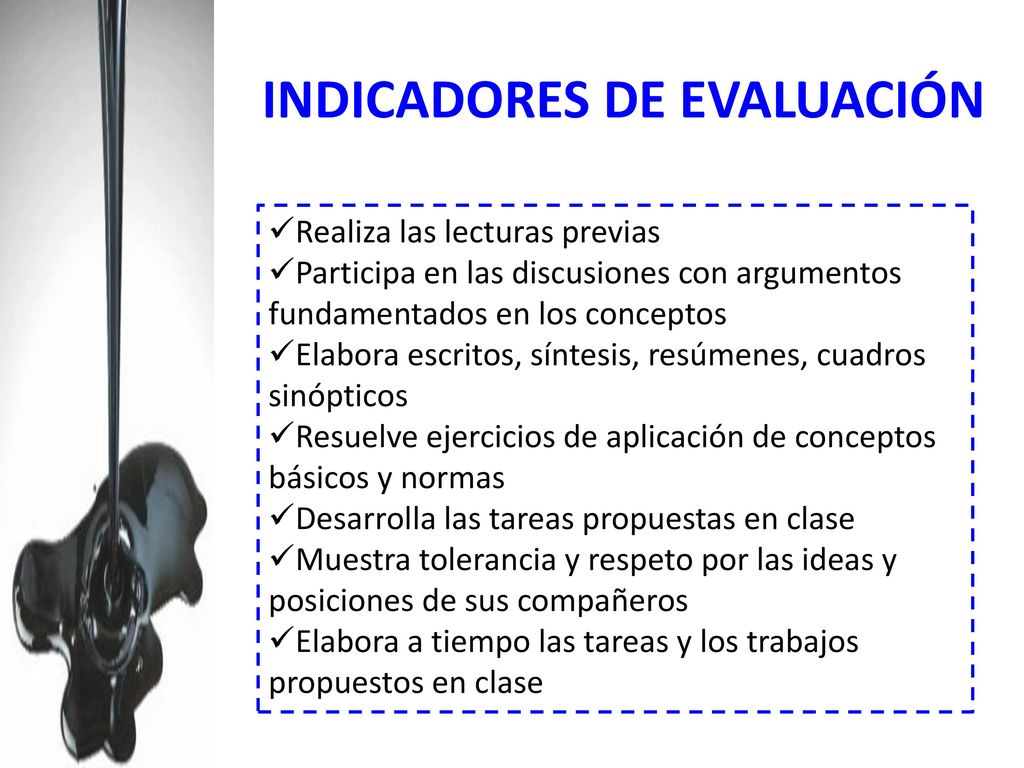 INDICADORES DE EVALUACIÓN

✓Realiza las lecturas previas
✓Participa en las discusiones con argumentos fundamentados en los conceptos
✓Elabora escritos, síntesis, resúmenes, cuadros sinópticos
✓Resuelve ejercicios de aplicación de conceptos básicos y normas
✓Desarrolla las tareas propuestas en clase
✓Muestra tolerancia y respeto por las ideas y posiciones de sus compañeros
✓Elabora a tiempo las tareas y los trabajos propuestos en clase